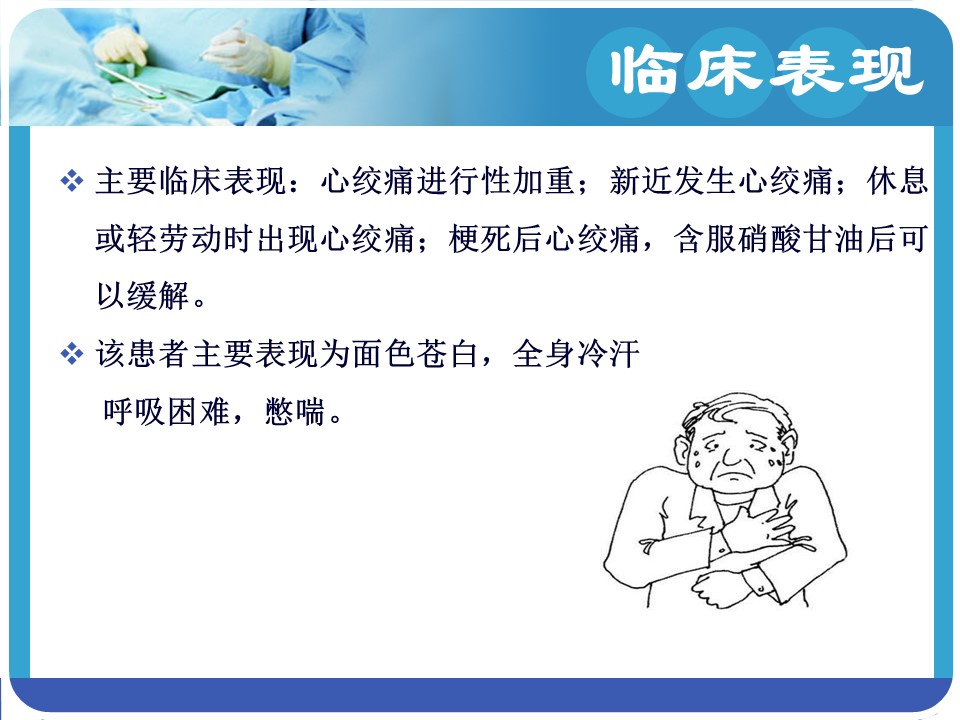 临床表现

❖ 主要临床表现：心绞痛进行性加重；新近发生心绞痛；休息或轻劳动时出现心绞痛；梗死后心绞痛，含服硝酸甘油后可以缓解。

❖ 该患者主要表现为面色苍白，全身冷汗
呼吸困难，憋喘。